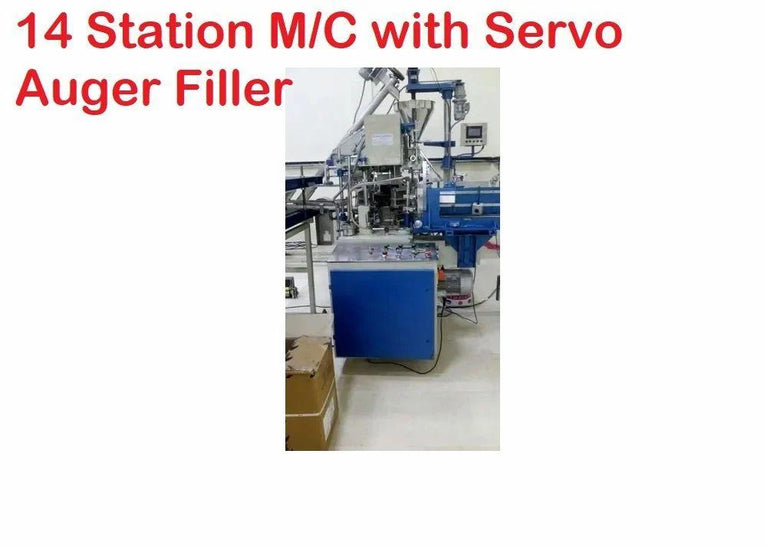 14 Station M/C with Servo Auger Filler